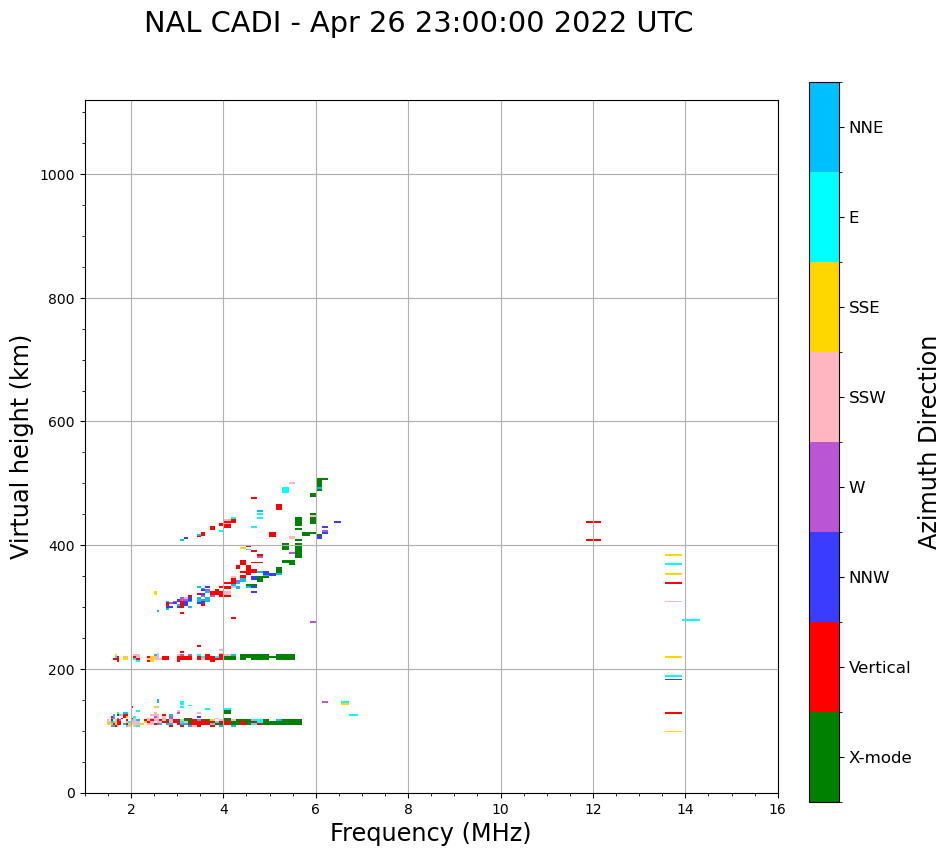 NAL CADI - Apr 26 23:00:00 2022 UTC

Virtual height (km)

1000
800
600
400
200
0

2
4
6
8
10
12
14
16

Frequency (MHz)

NNE
E
SSE
SSW
W
NNW
Vertical
X-mode

Azimuth Direction